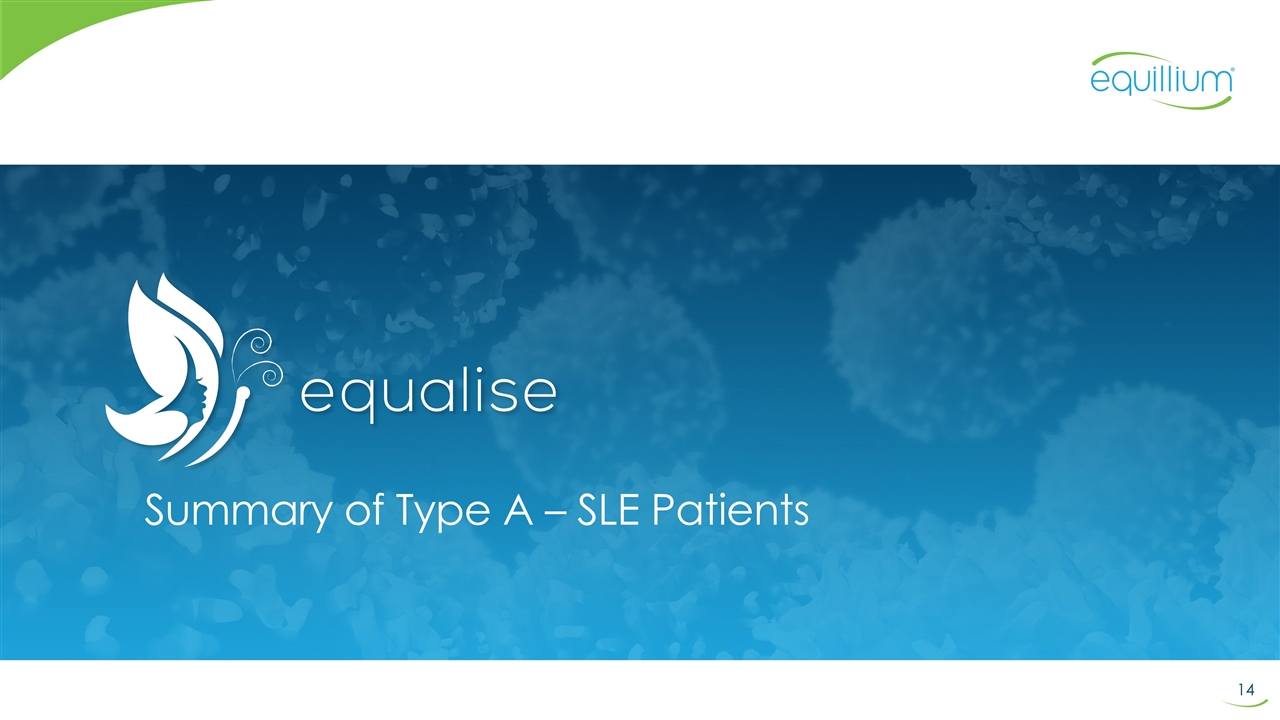 equillium®

equalise

Summary of Type A – SLE Patients

14